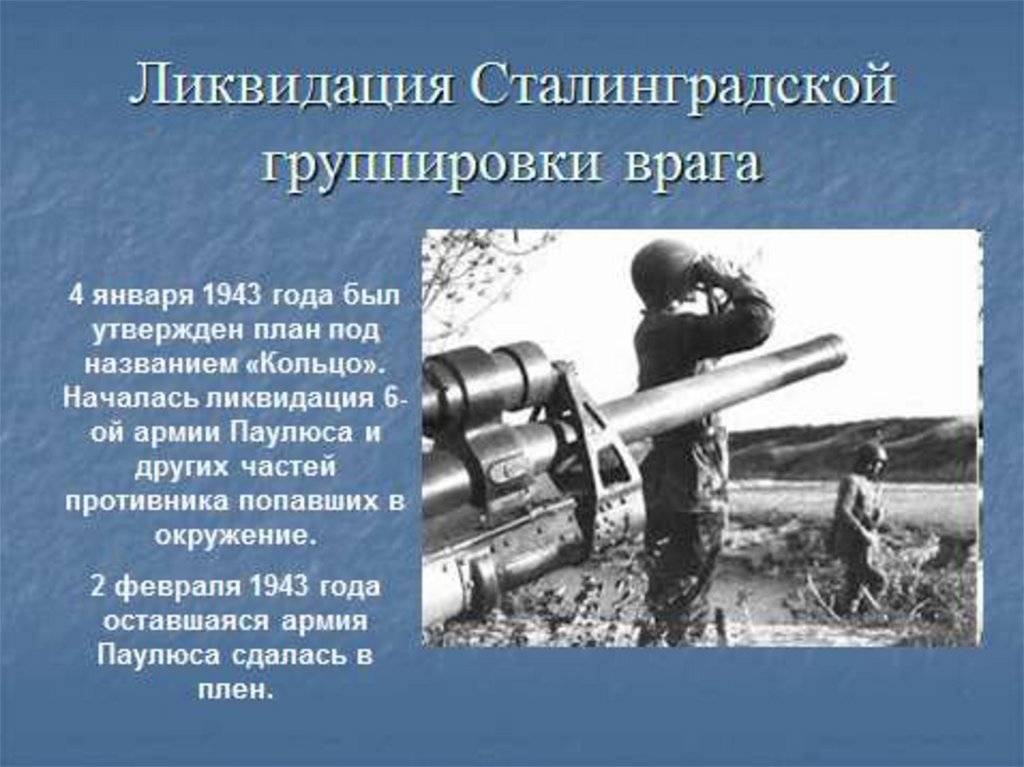 Ликвидация Сталинградской группировки врага

4 января 1943 года был утвержден план под названием «Кольцо». Началась ликвидация 6-ой армии Паулюса и других частей противника попавших в окружение.

2 февраля 1943 года оставшаяся армия Паулюса сдалась в плен.